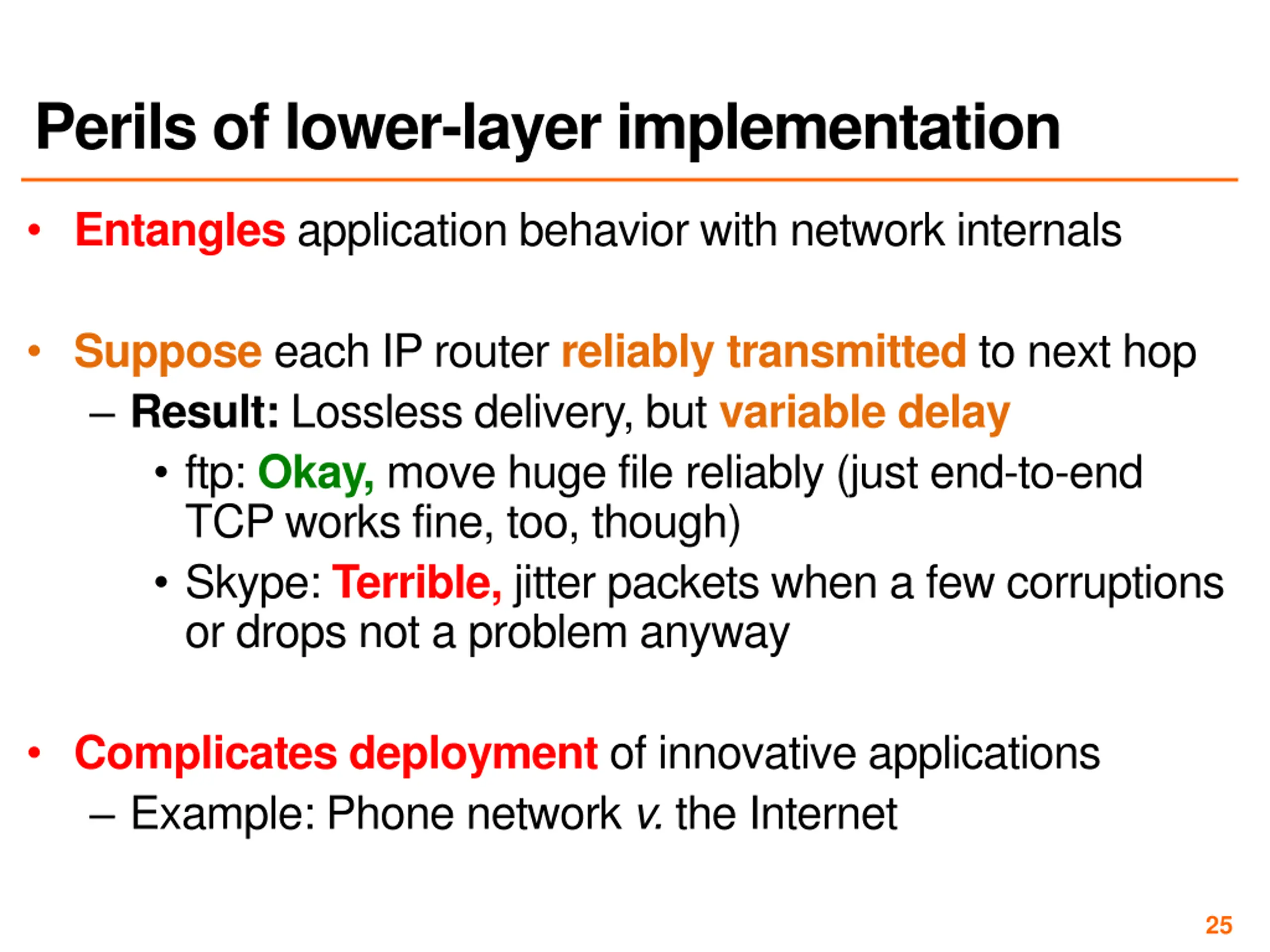 Perils of lower-layer implementation

• Entangles application behavior with network internals

• Suppose each IP router reliably transmitted to next hop
– Result: Lossless delivery, but variable delay
• ftp: Okay, move huge file reliably (just end-to-end TCP works fine, too, though)
• Skype: Terrible, jitter packets when a few corruptions or drops not a problem anyway

• Complicates deployment of innovative applications
– Example: Phone network v. the Internet

25